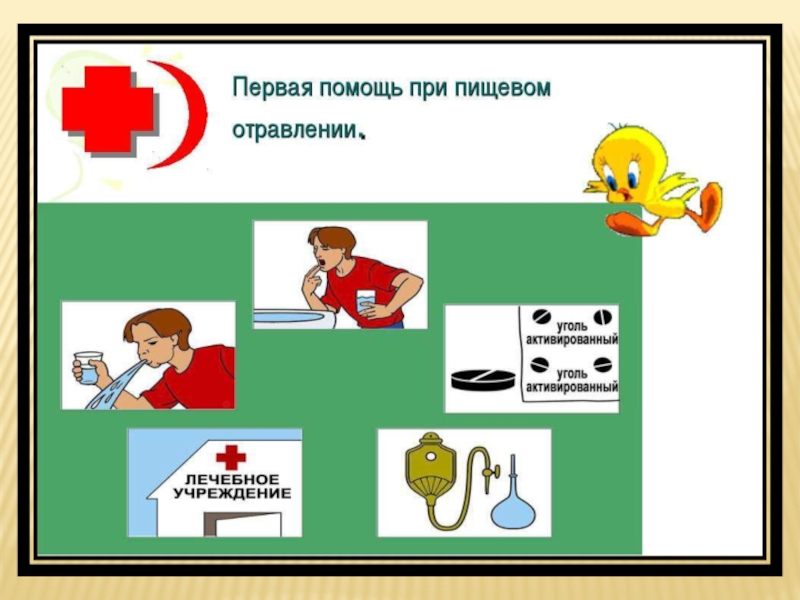 Первая помощь при пищевом отравлении.

уголь активированный

уголь активированный

ЛЕЧЕБНОЕ УЧРЕЖДЕНИЕ